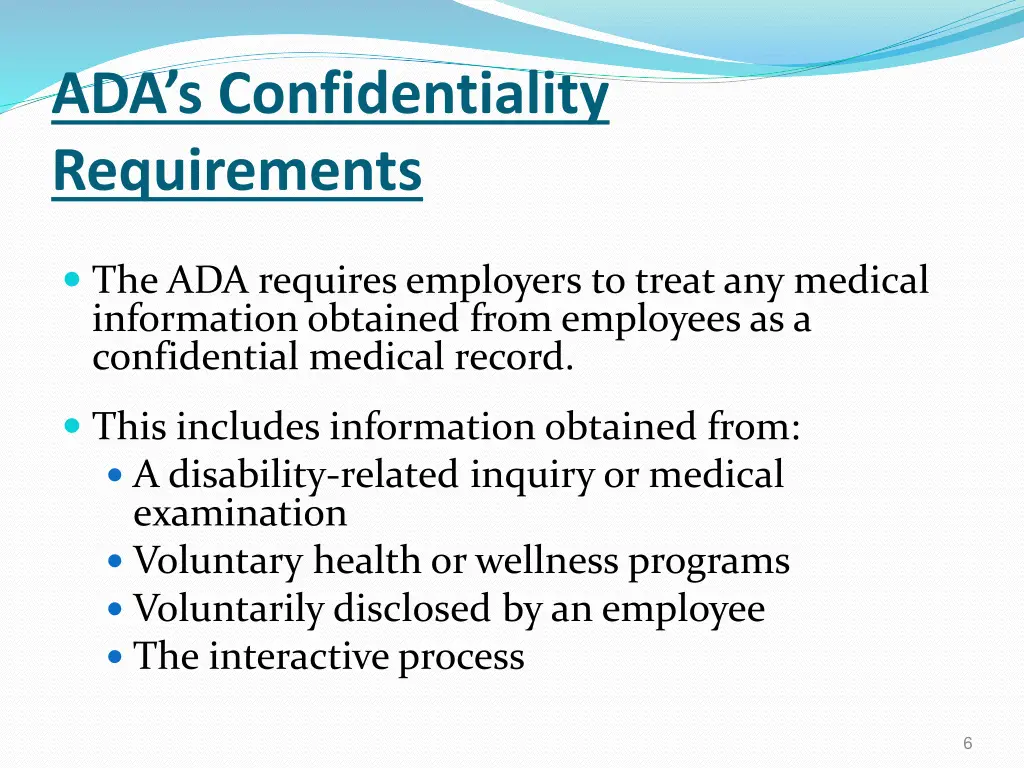 ADA's Confidentiality Requirements

- The ADA requires employers to treat any medical information obtained from employees as a confidential medical record.

- This includes information obtained from:
  - A disability-related inquiry or medical examination
  - Voluntary health or wellness programs
  - Voluntarily disclosed by an employee
  - The interactive process

6